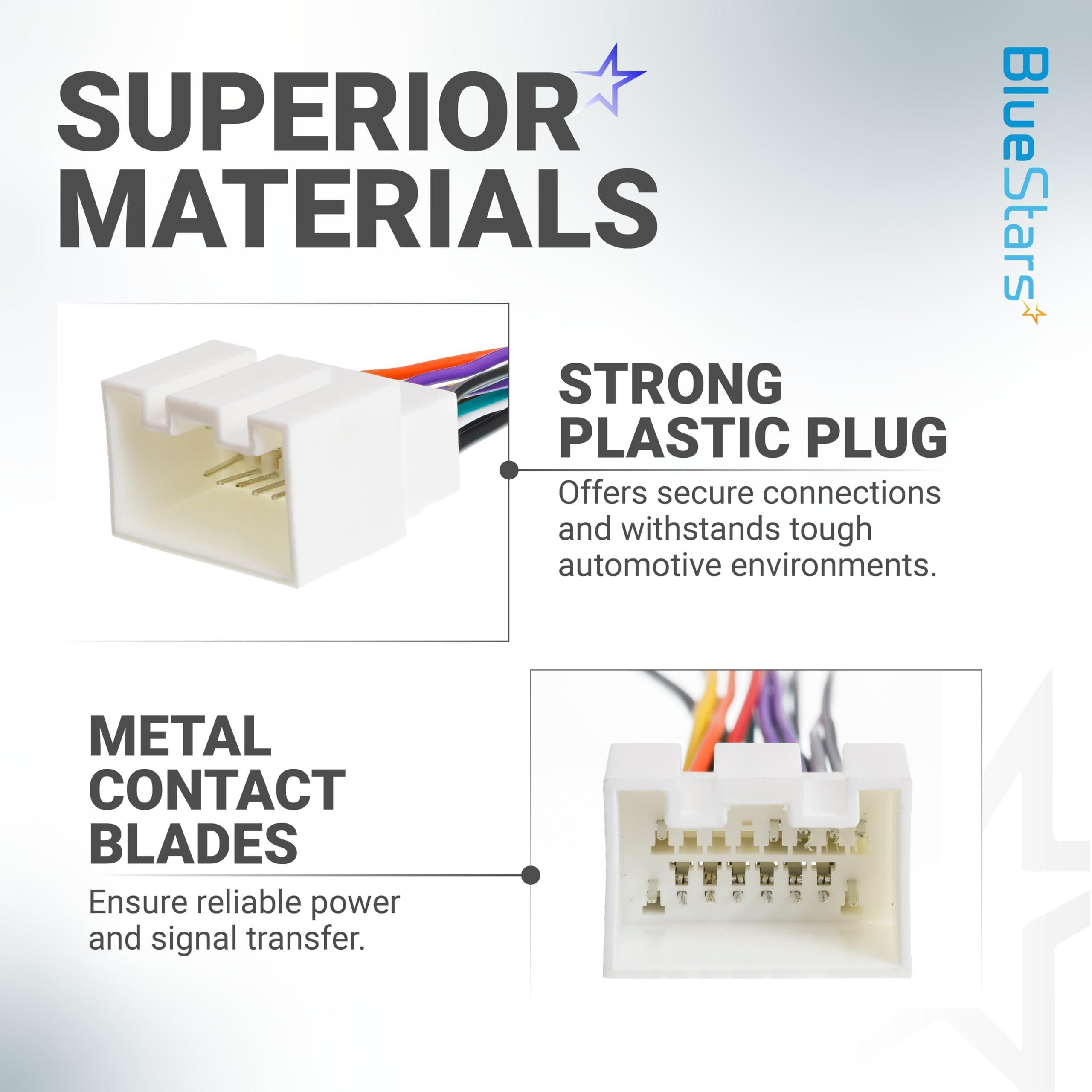 SUPERIOR MATERIALS

BlueStars

STRONG PLASTIC PLUG

Offers secure connections and withstands tough automotive environments.

METAL CONTACT BLADES

Ensure reliable power and signal transfer.